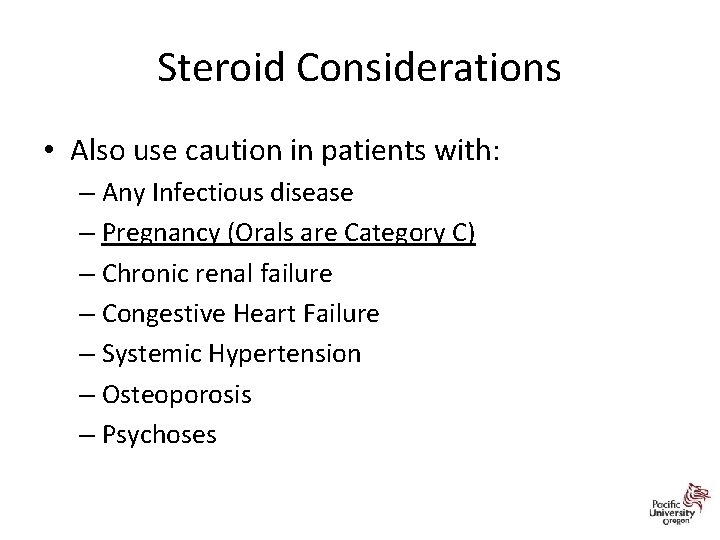 Steroid Considerations

• Also use caution in patients with:
– Any Infectious disease
– Pregnancy (Orals are Category C)
– Chronic renal failure
– Congestive Heart Failure
– Systemic Hypertension
– Osteoporosis
– Psychoses

Pacific University Oregon